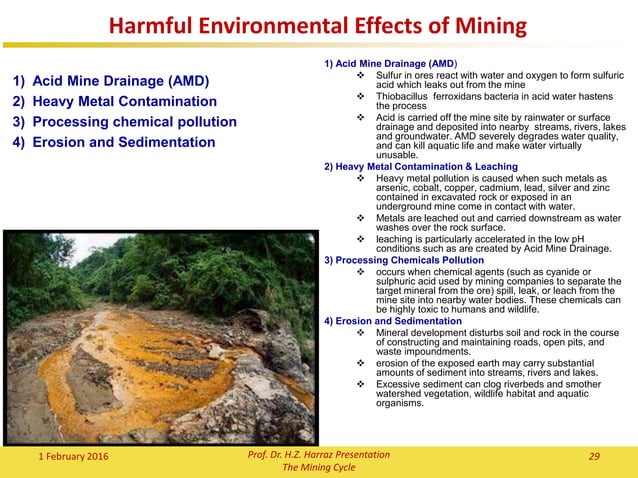 Harmful Environmental Effects of Mining

1) Acid Mine Drainage (AMD)
2) Heavy Metal Contamination
3) Processing chemical pollution
4) Erosion and Sedimentation

1) Acid Mine Drainage (AMD)
❖ Sulfur in ores react with water and oxygen to form sulfuric acid which leaks out from the mine
❖ Thiobacillus ferroxidans bacteria in acid water hastens the process
❖ Acid is carried off the mine site by rainwater or surface drainage and deposited into nearby streams, rivers, lakes and groundwater. AMD severely degrades water quality, and can kill aquatic life and make water virtually unusable.

2) Heavy Metal Contamination & Leaching
❖ Heavy metal pollution is caused when such metals as arsenic, cobalt, copper, cadmium, lead, silver and zinc contained in excavated rock or exposed in an underground mine come in contact with water.
❖ Metals are leached out and carried downstream as water washes over the rock surface.
❖ leaching is particularly accelerated in the low pH conditions such as are created by Acid Mine Drainage.

3) Processing Chemicals Pollution
❖ occurs when chemical agents (such as cyanide or sulphuric acid used by mining companies to separate the target mineral from the ore) spill, leak, or leach from the mine site into nearby water bodies. These chemicals can be highly toxic to humans and wildlife.

4) Erosion and Sedimentation
❖ Mineral development disturbs soil and rock in the course of constructing and maintaining roads, open pits, and waste impoundments.
❖ erosion of the exposed earth may carry substantial amounts of sediment into streams, rivers and lakes.
❖ Excessive sediment can clog riverbeds and smother watershed vegetation, wildlife habitat and aquatic organisms.

1 February 2016
Prof. Dr. H.Z. Harraz Presentation
The Mining Cycle
29